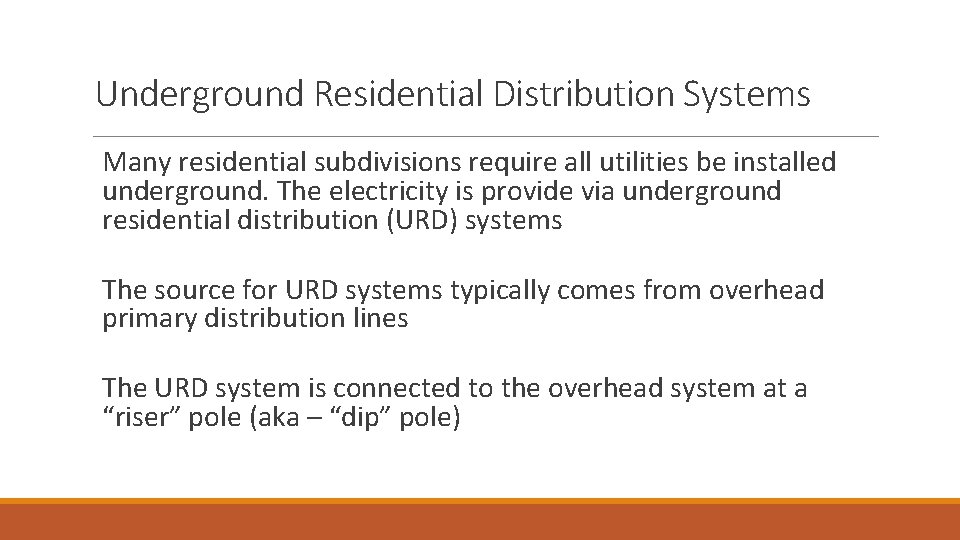 Underground Residential Distribution Systems

Many residential subdivisions require all utilities be installed underground. The electricity is provide via underground residential distribution (URD) systems

The source for URD systems typically comes from overhead primary distribution lines

The URD system is connected to the overhead system at a “riser” pole (aka – “dip” pole)